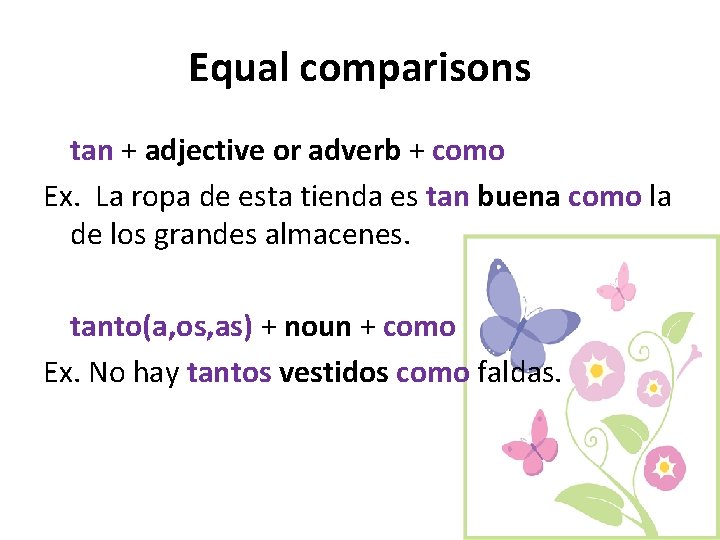 Equal comparisons

tan + adjective or adverb + como

Ex. La ropa de esta tienda es tan buena como la de los grandes almacenes.

tanto(a,os,as) + noun + como

Ex. No hay tantos vestidos como faldas.